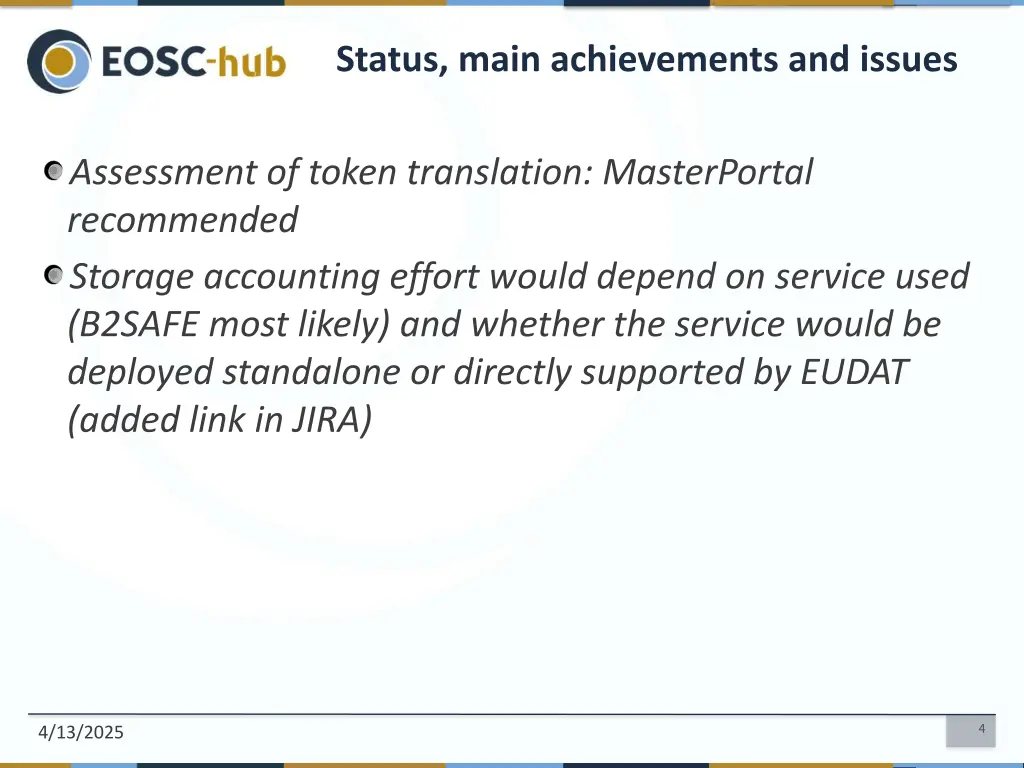 EOSC-hub

Status, main achievements and issues

Assessment of token translation: MasterPortal recommended

Storage accounting effort would depend on service used (B2SAFE most likely) and whether the service would be deployed standalone or directly supported by EUDAT (added link in JIRA)

4/13/2025

4